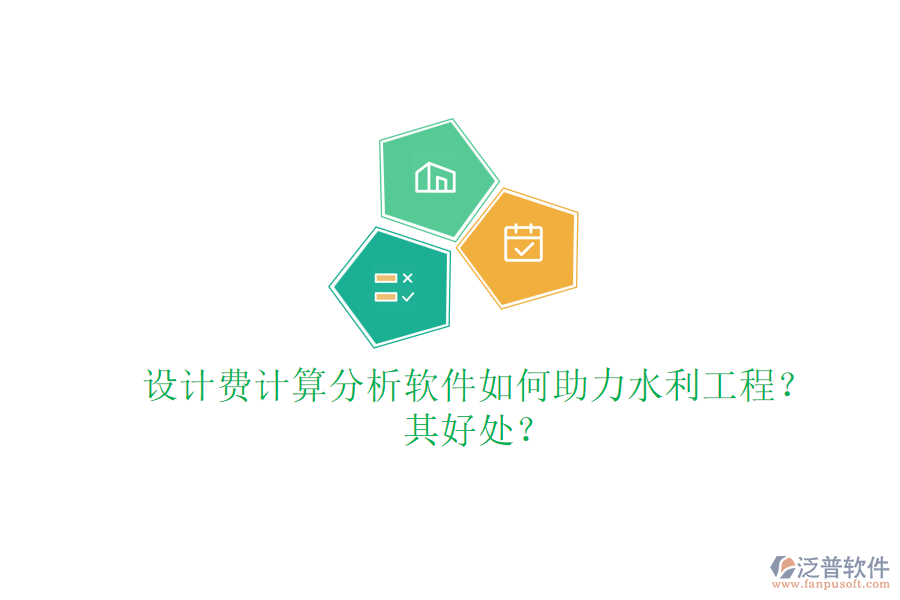 设计费计算分析软件如何助力水利工程？其好处？

泛普软件
www.fanpusoft.com